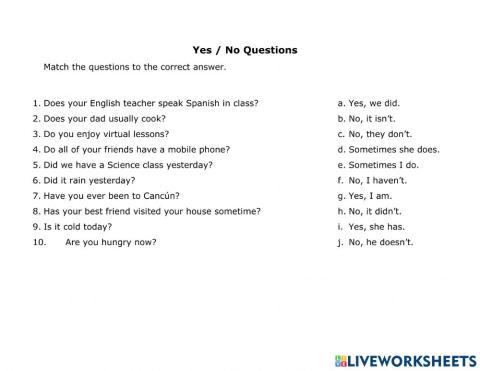 Yes / No Questions

Match the questions to the correct answer.

1. Does your English teacher speak Spanish in class?
2. Does your dad usually cook?
3. Do you enjoy virtual lessons?
4. Do all of your friends have a mobile phone?
5. Did we have a Science class yesterday?
6. Did it rain yesterday?
7. Have you ever been to Cancún?
8. Has your best friend visited your house sometime?
9. Is it cold today?
10. Are you hungry now?

a. Yes, we did.
b. No, it isn't.
c. No, they don't.
d. Sometimes she does.
e. Sometimes I do.
f. No, I haven't.
g. Yes, I am.
h. No, it didn't.
i. Yes, she has.
j. No, he doesn't.

LIVEWORKSHEETS